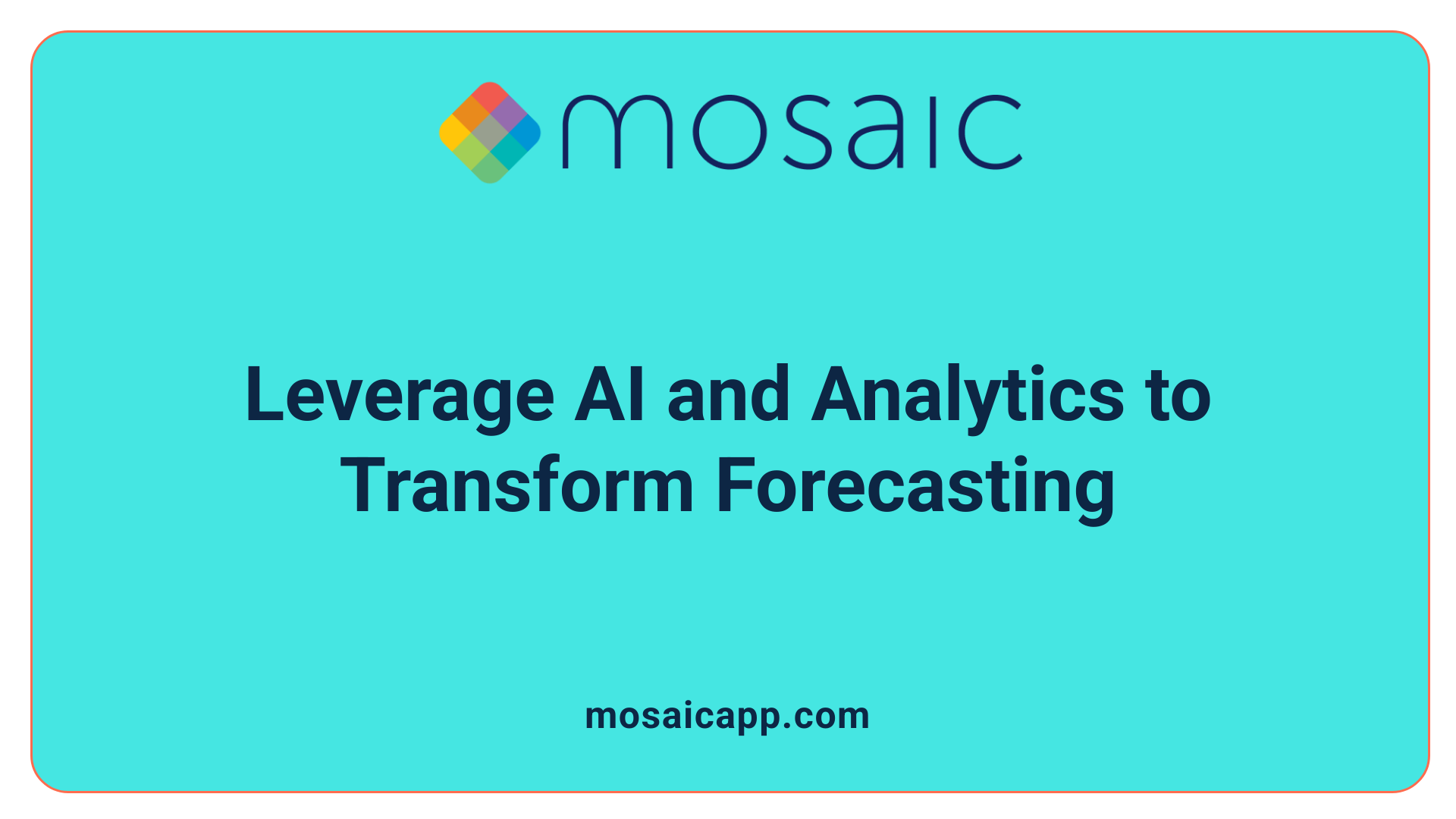 mosaic

Leverage AI and Analytics to Transform Forecasting

mosaicapp.com